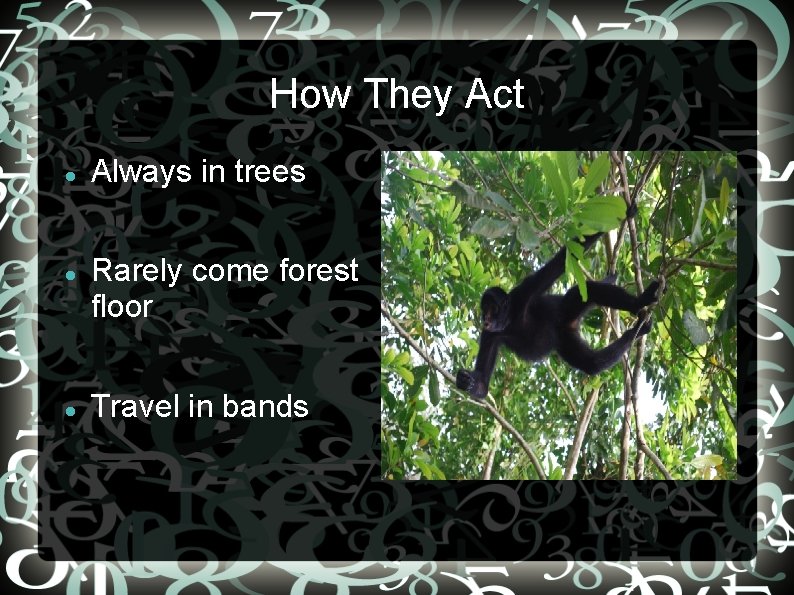 How They Act

- Always in trees

- Rarely come forest floor

- Travel in bands